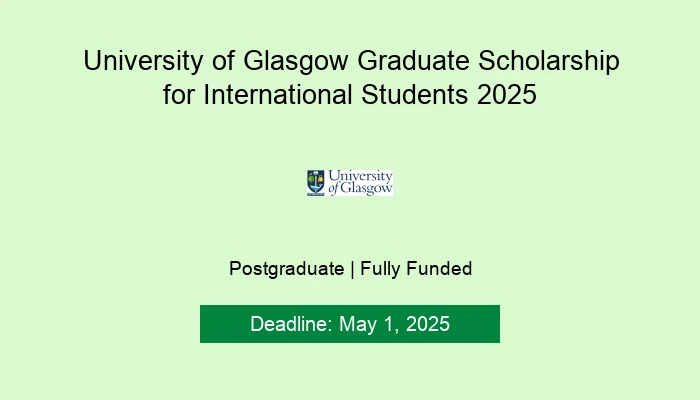 University of Glasgow Graduate Scholarship for International Students 2025

University of Glasgow

Postgraduate | Fully Funded

Deadline: May 1, 2025